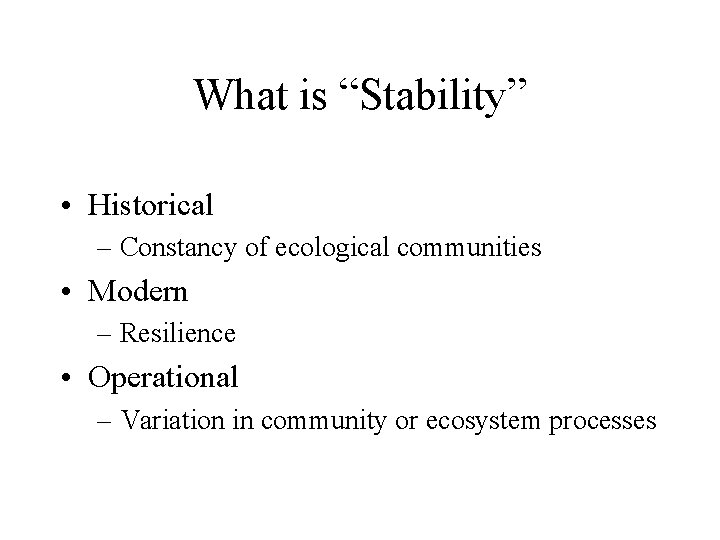 What is “Stability”

• Historical
– Constancy of ecological communities
• Modern
– Resilience
• Operational
– Variation in community or ecosystem processes